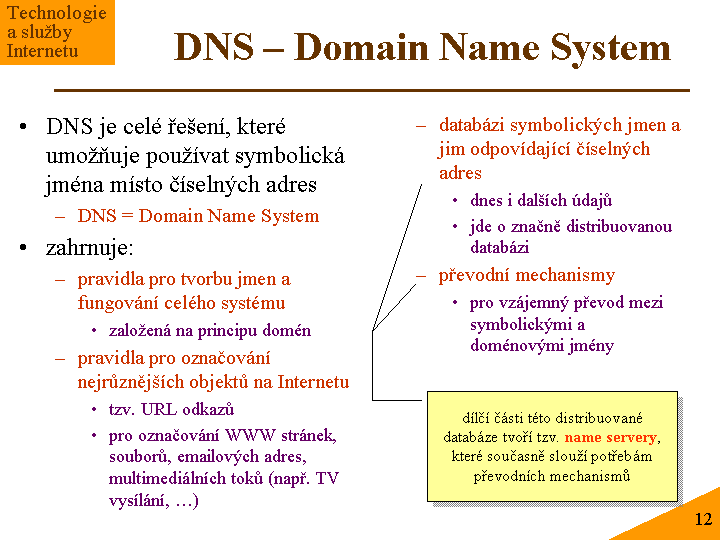 Technologie a služby Internetu

DNS – Domain Name System

• DNS je celé řešení, které umožňuje používat symbolická jména místo číselných adres
– DNS = Domain Name System
• zahrnuje:
– pravidla pro tvorbu jmen a fungování celého systému
• založená na principu domén
– pravidla pro označování nejrůznějších objektů na Internetu
• tzv. URL odkazů
• pro označování WWW stránek, souborů, emailových adres, multimediálních toků (např. TV vysílání, …)

– databázi symbolických jmen a jim odpovídající číselných adres
• dnes i dalších údajů
• jde o značně distribuovanou databázi
– převodní mechanismy
• pro vzájemný převod mezi symbolickými a doménovými jmény

dílčí části této distribuované databáze tvoří tzv. name servery, které současně slouží potřebám převodních mechanismů

12